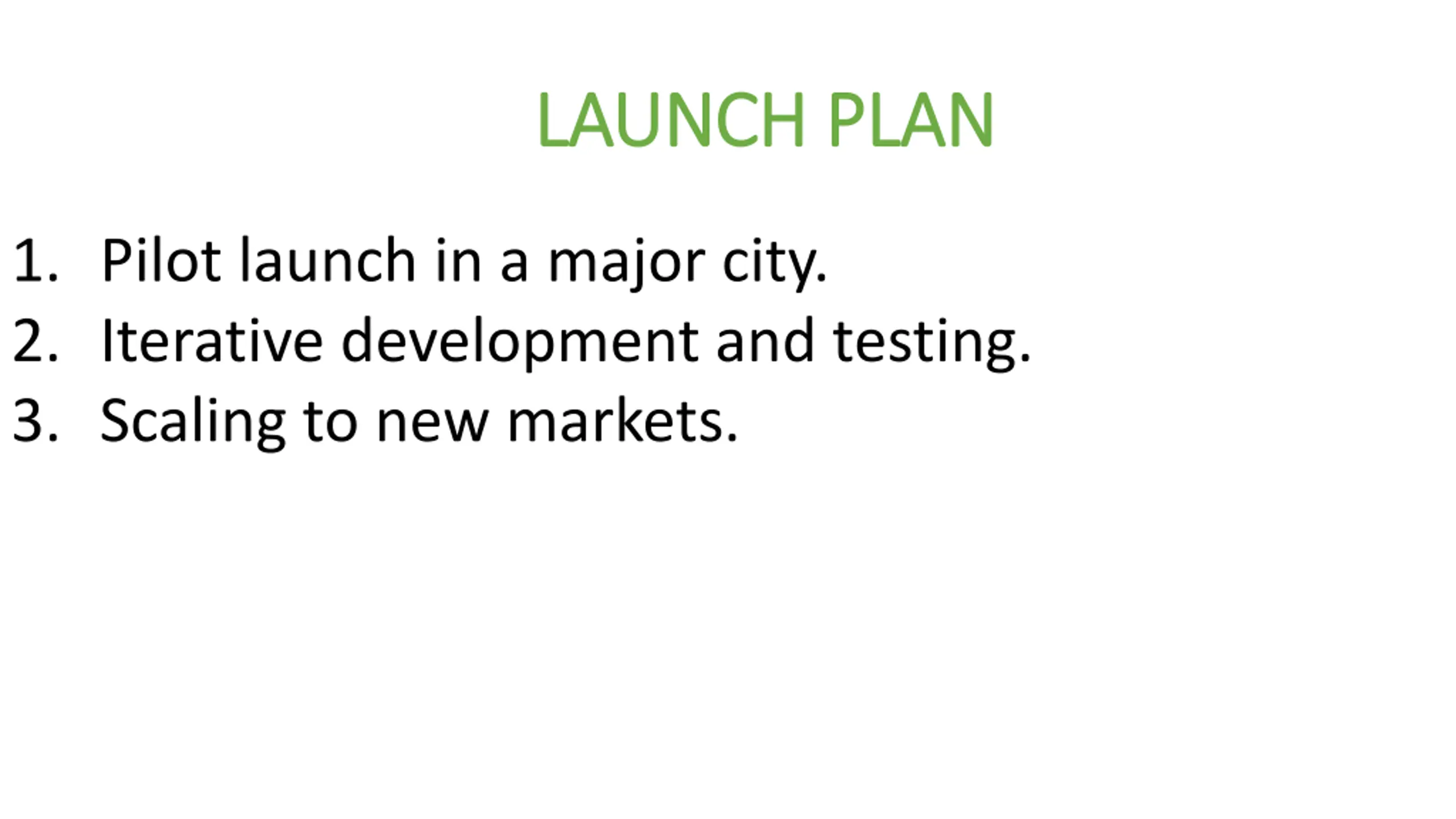 LAUNCH PLAN

1. Pilot launch in a major city.
2. Iterative development and testing.
3. Scaling to new markets.